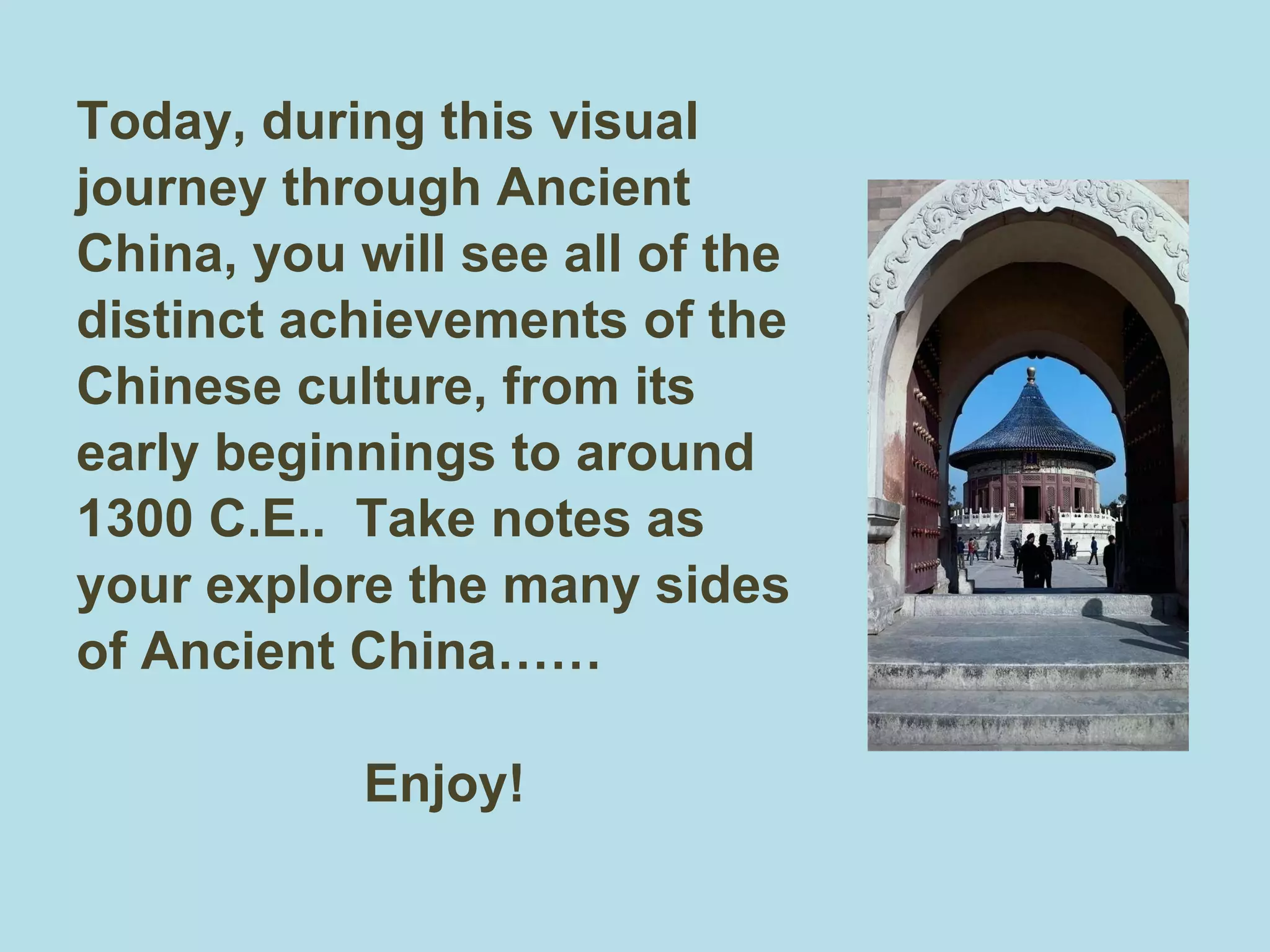 Today, during this visual journey through Ancient China, you will see all of the distinct achievements of the Chinese culture, from its early beginnings to around 1300 C.E.. Take notes as your explore the many sides of Ancient China……

Enjoy!